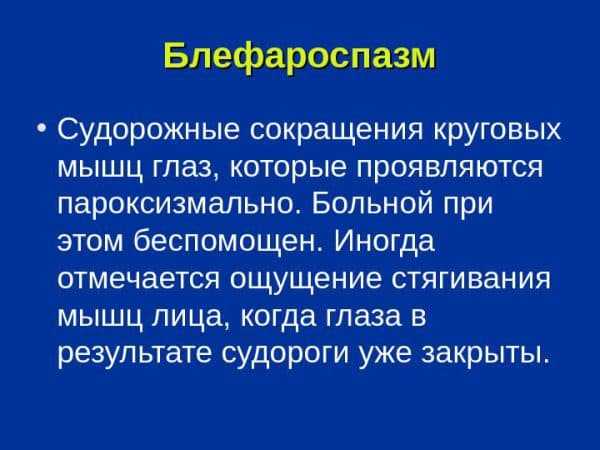 Блефароспазм

• Судорожные сокращения круговых мышц глаз, которые проявляются пароксизмально. Больной при этом беспомощен. Иногда отмечается ощущение стягивания мышц лица, когда глаза в результате судороги уже закрыты.